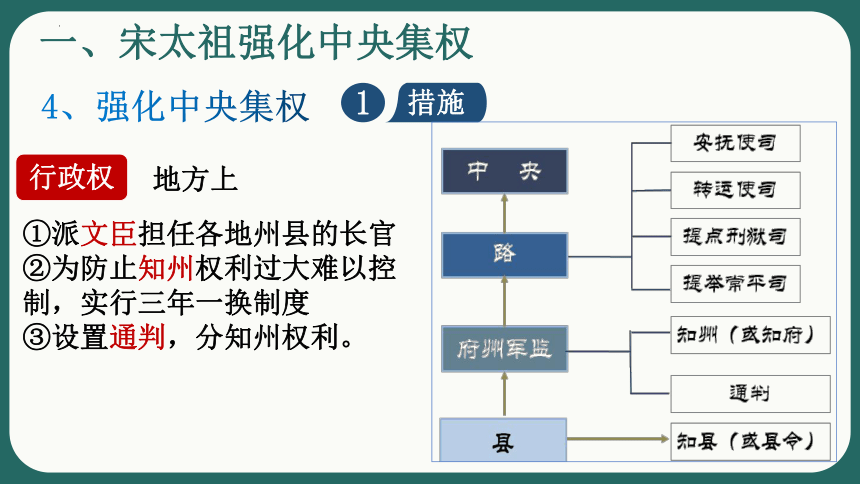 一、宋太祖强化中央集权

4、强化中央集权 1 措施

行政权 地方上

①派文臣担任各地州县的长官
②为防止知州权利过大难以控制，实行三年一换制度
③设置通判，分知州权利。

中 央

路

府州军监

县

安抚使司

转运使司

提点刑狱司

提举常平司

知州（或知府）

通判

知县（或县令）